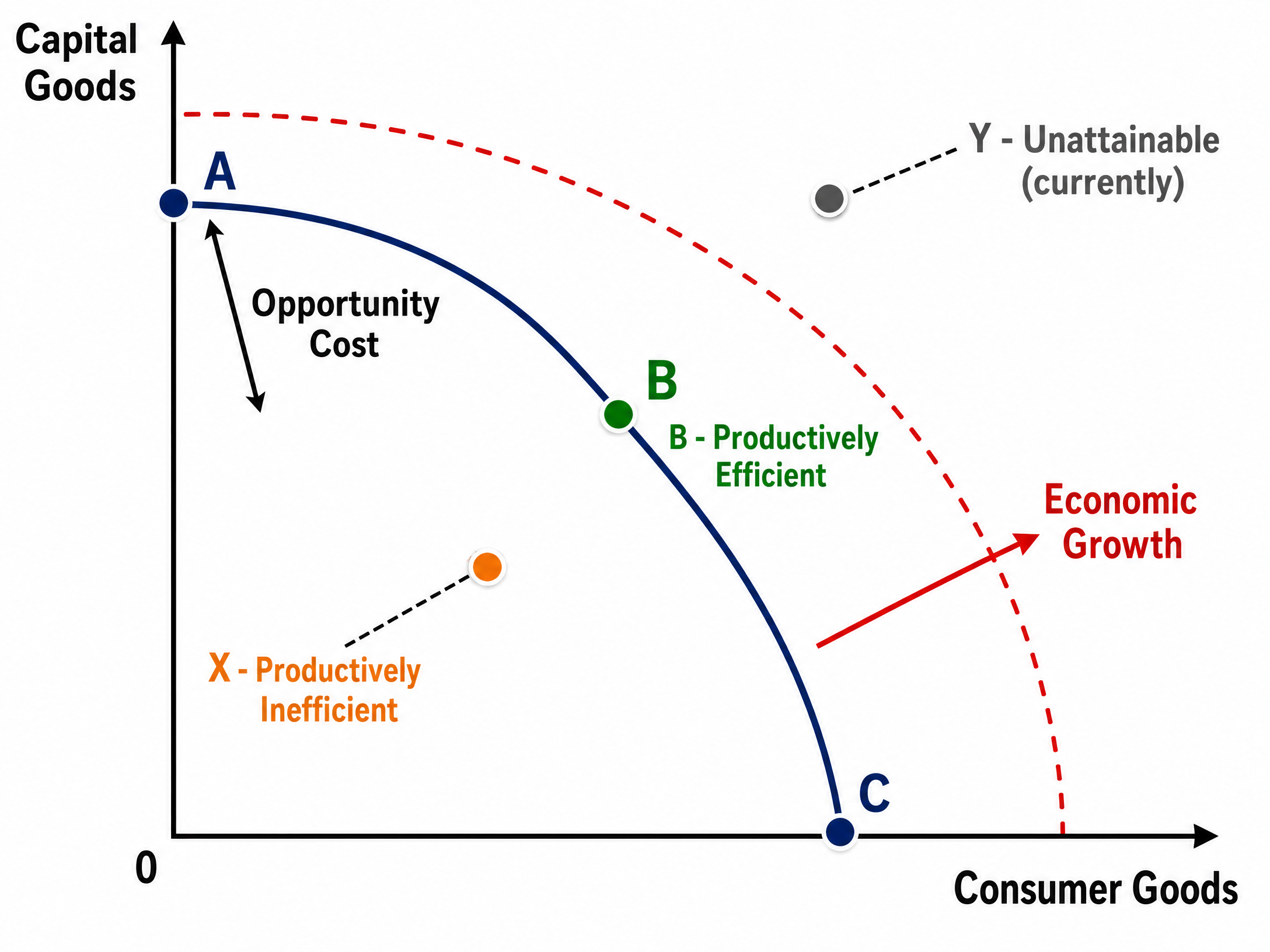 Capital Goods

Y - Unattainable (currently)

A

Opportunity Cost

B

B - Productively Efficient

Economic Growth

X - Productively Inefficient

C

0

Consumer Goods